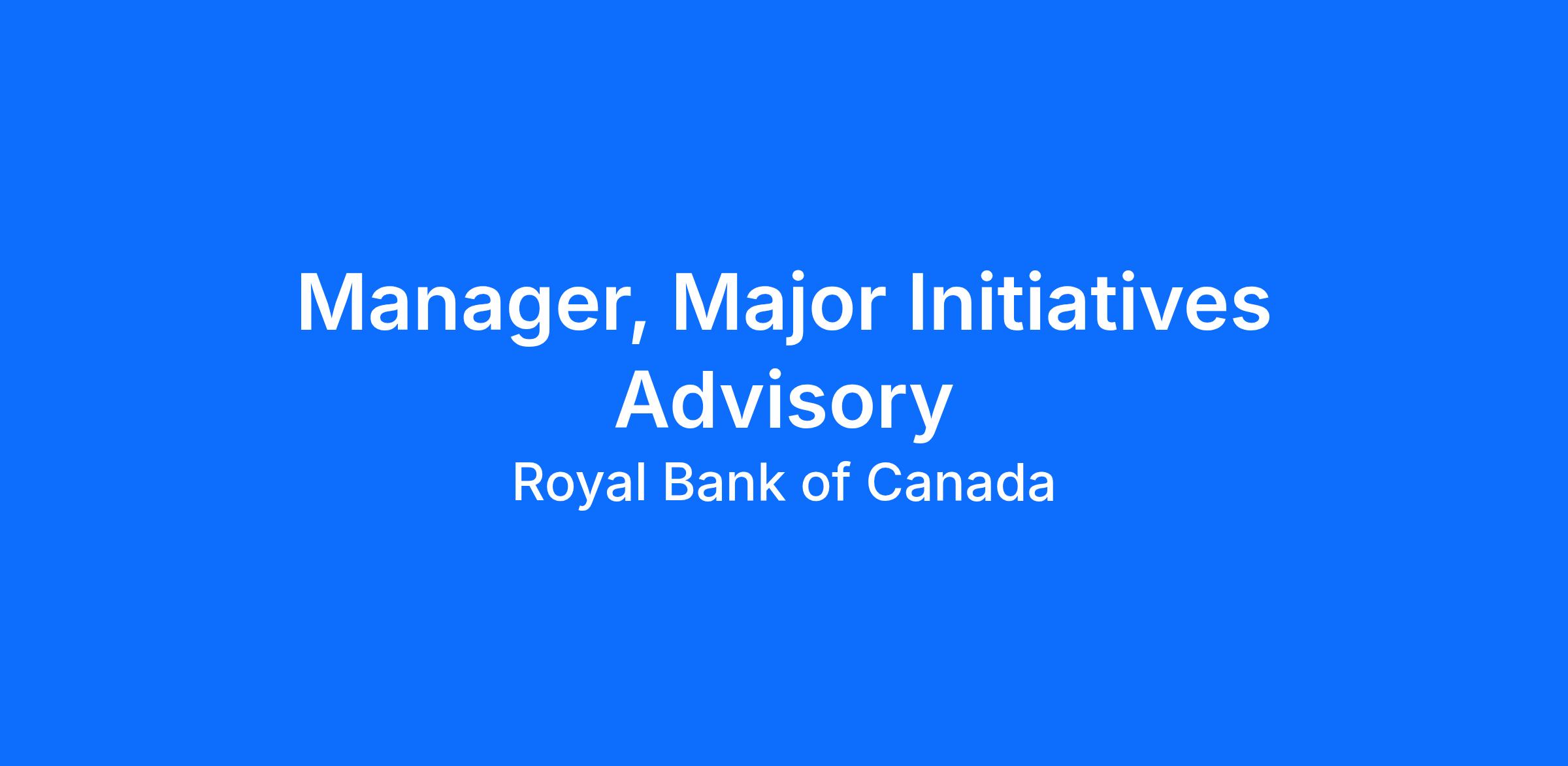 Manager, Major Initiatives Advisory

Royal Bank of Canada